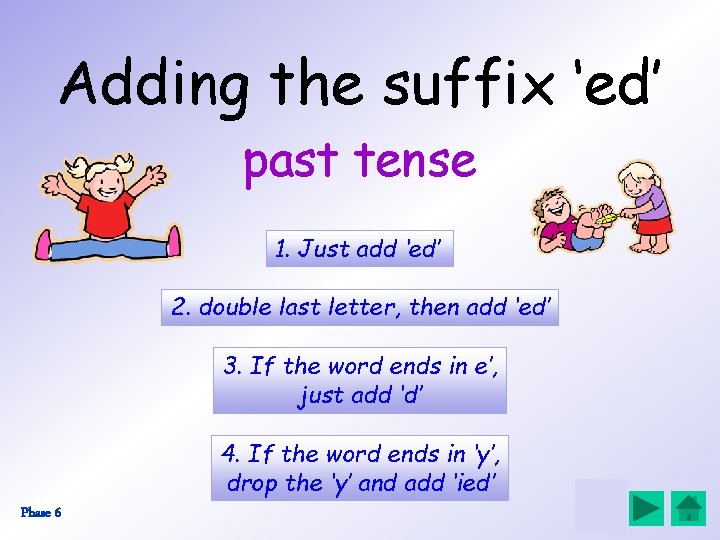 Adding the suffix 'ed'

past tense

1. Just add 'ed'

2. double last letter, then add 'ed'

3. If the word ends in e', just add 'd'

4. If the word ends in 'y', drop the 'y' and add 'ied'

Phase 6